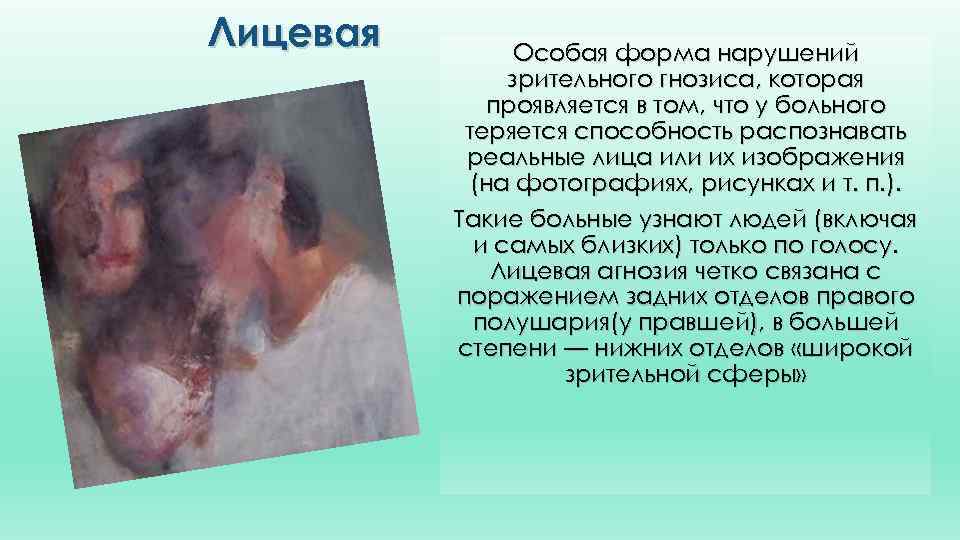 Лицевая

Особая форма нарушений зрительного гнозиса, которая проявляется в том, что у больного теряется способность распознавать реальные лица или их изображения (на фотографиях, рисунках и т. п.).

Такие больные узнают людей (включая и самых близких) только по голосу. Лицевая агнозия четко связана с поражением задних отделов правого полушария(у правшей), в большей степени — нижних отделов «широкой зрительной сферы»